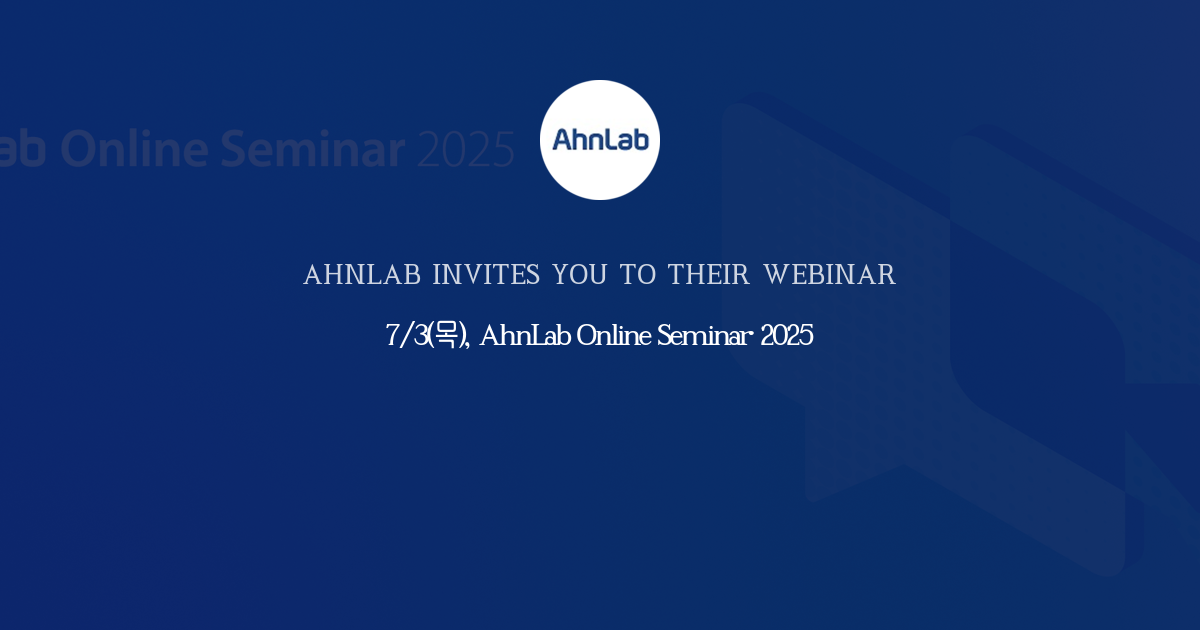 ab Online Seminar 2025

AhnLab

AHNLAB INVITES YOU TO THEIR WEBINAR

7/3(목), AhnLab Online Seminar 2025